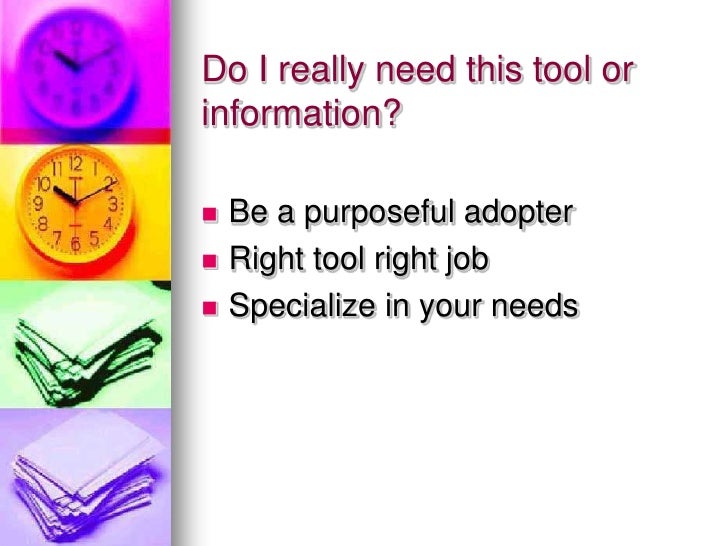 Do I really need this tool or information?

- Be a purposeful adopter
- Right tool right job
- Specialize in your needs